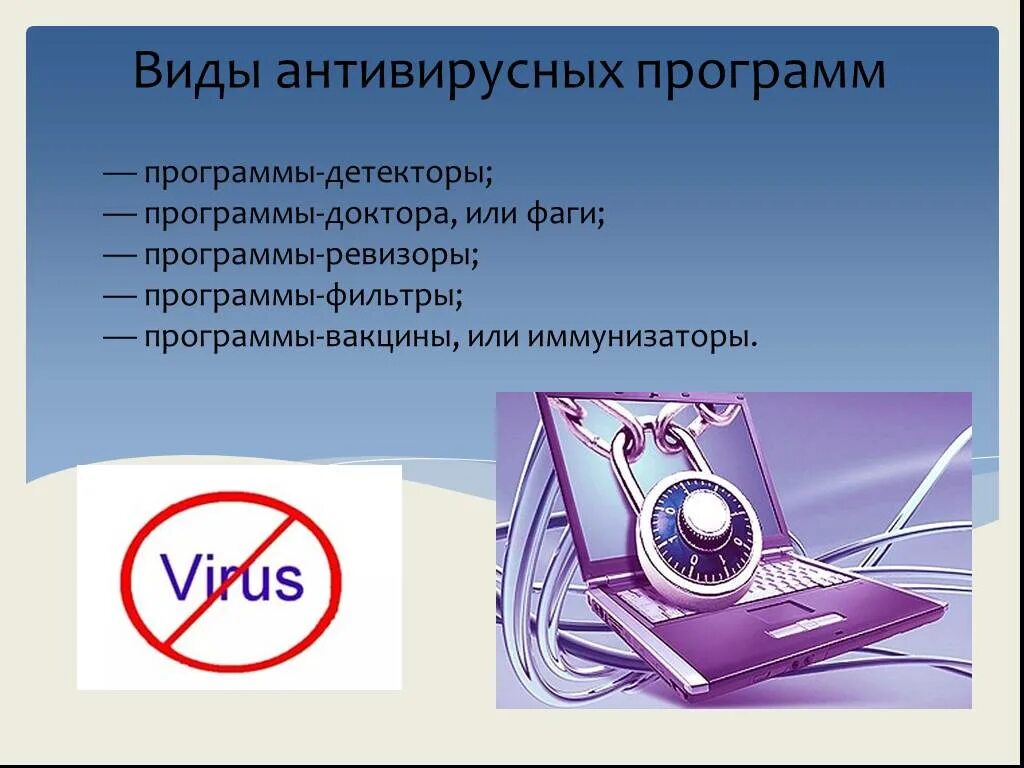 Виды антивирусных программ

— программы-детекторы;
— программы-доктора, или фаги;
— программы-ревизоры;
— программы-фильтры;
— программы-вакцины, или иммунизаторы.

Virus